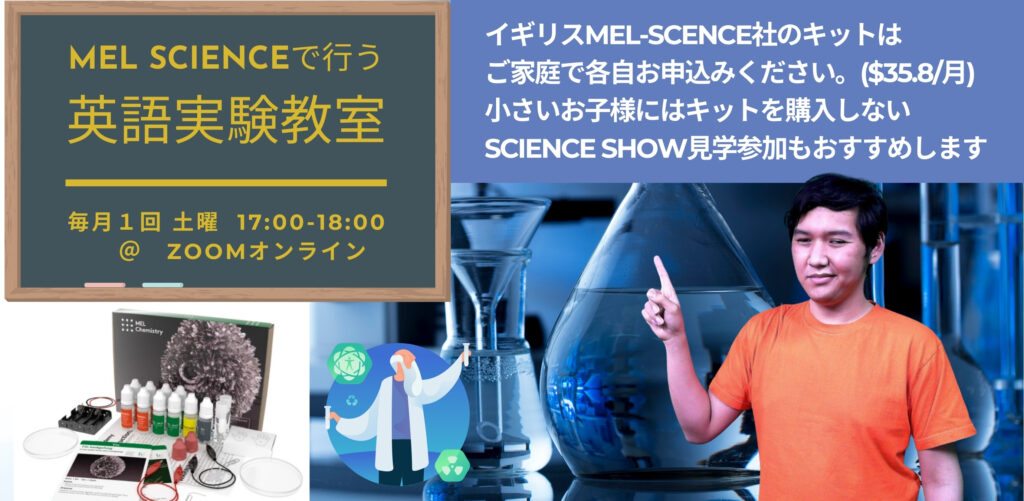 MEL SCIENCEで行う
英語実験教室

毎月１回 土曜 17:00-18:00
@ ZOOMオンライン

イギリスMEL-SCENCE社のキットは
ご家庭で各自お申込みください。($35.8/月)
小さいお子様にはキットを購入しない
SCIENCE SHOW見学参加もおすすめします

MEL Chemistry